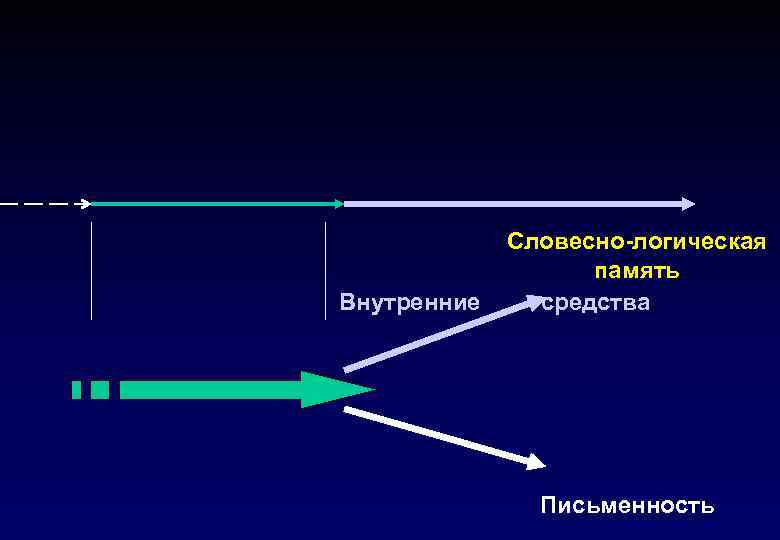 Словесно-логическая память

Внутренние средства

Письменность